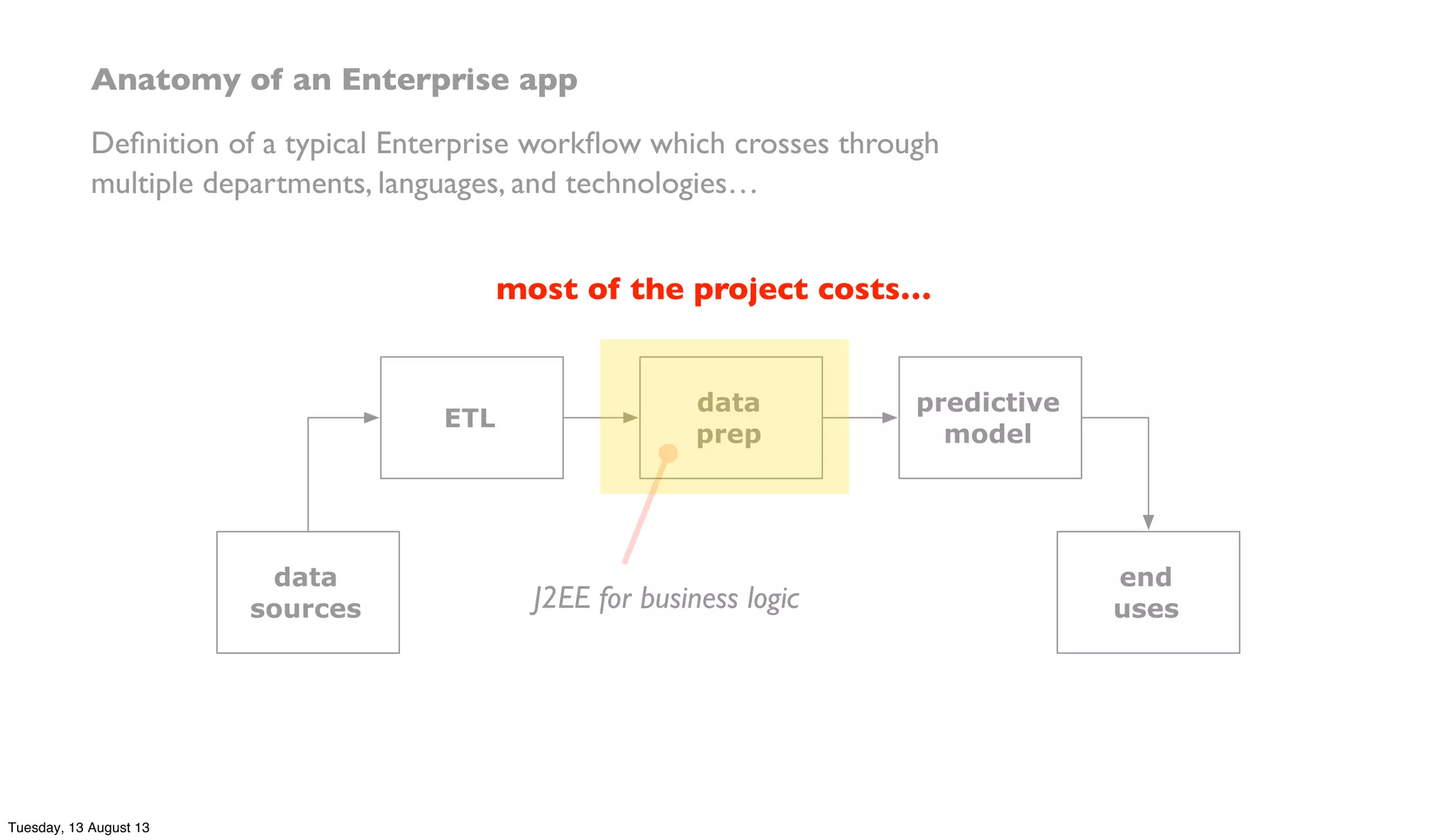 Anatomy of an Enterprise app

Definition of a typical Enterprise workflow which crosses through multiple departments, languages, and technologies…

most of the project costs…

ETL

data prep

predictive model

data sources

J2EE for business logic

end uses

Tuesday, 13 August 13